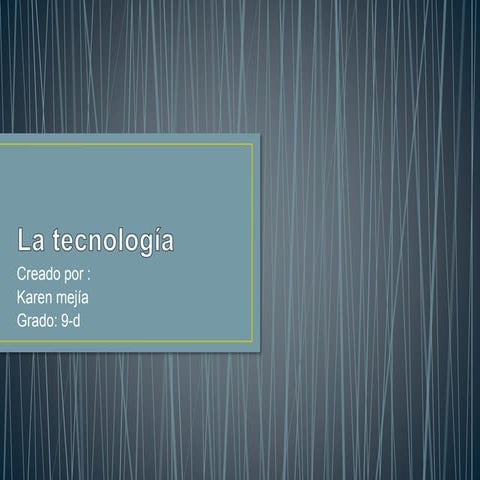 La tecnología

Creado por :
Karen mejía
Grado: 9-d